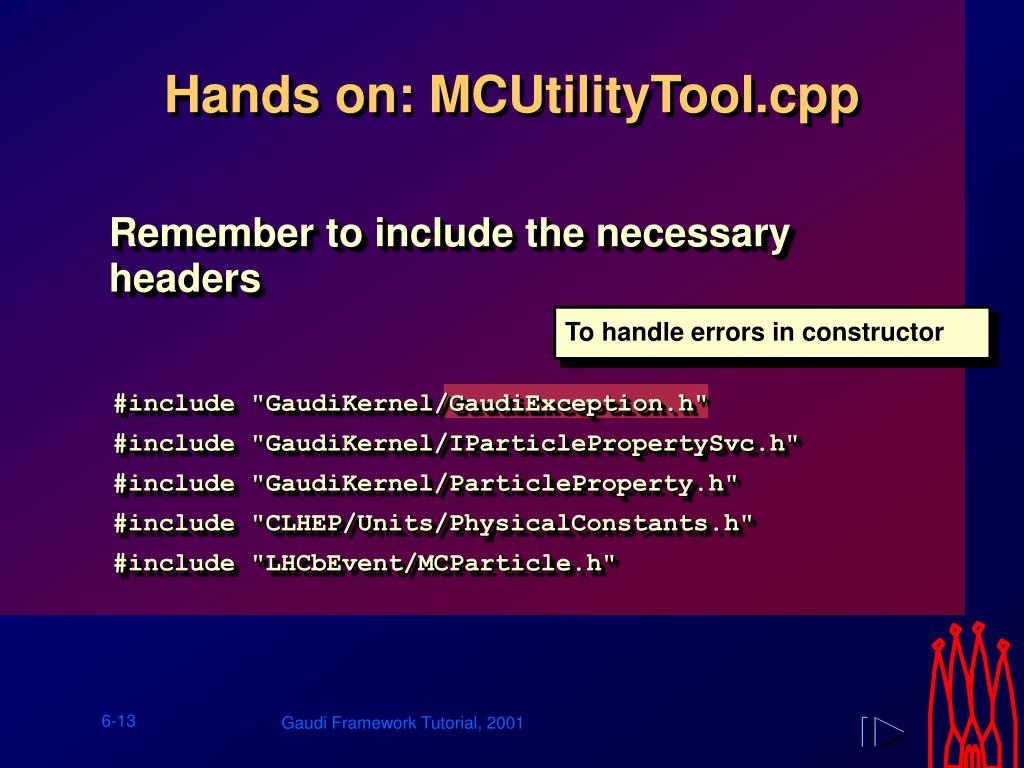 Hands on: MCUtilityTool.cpp

Remember to include the necessary headers

To handle errors in constructor

#include "GaudiKernel/GaudiException.h"
#include "GaudiKernel/IParticlePropertySvc.h"
#include "GaudiKernel/ParticleProperty.h"
#include "CLHEP/Units/PhysicalConstants.h"
#include "LHCbEvent/MCParticle.h"

6-13

Gaudi Framework Tutorial, 2001